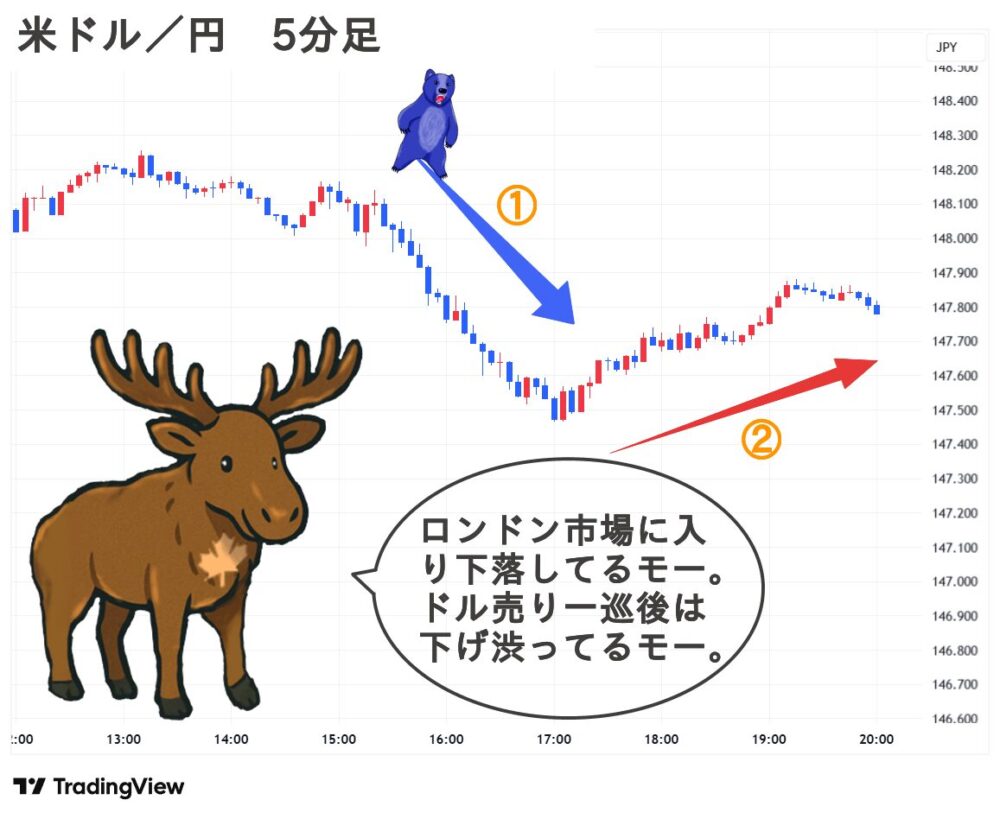 米ドル／円　5分足

JPY
148.500
148.400
148.300
148.200
148.100
148.000
147.900
147.800
147.700
147.600
147.500
147.400
147.300
147.200
147.100
147.000
146.900
146.800
146.700
146.600

①

②

ロンドン市場に入り下落してるモー。ドル売り一巡後は下げ渋ってるモー。

:00
13:00
14:00
15:00
16:00
17:00
18:00
19:00
20:00

TradingView